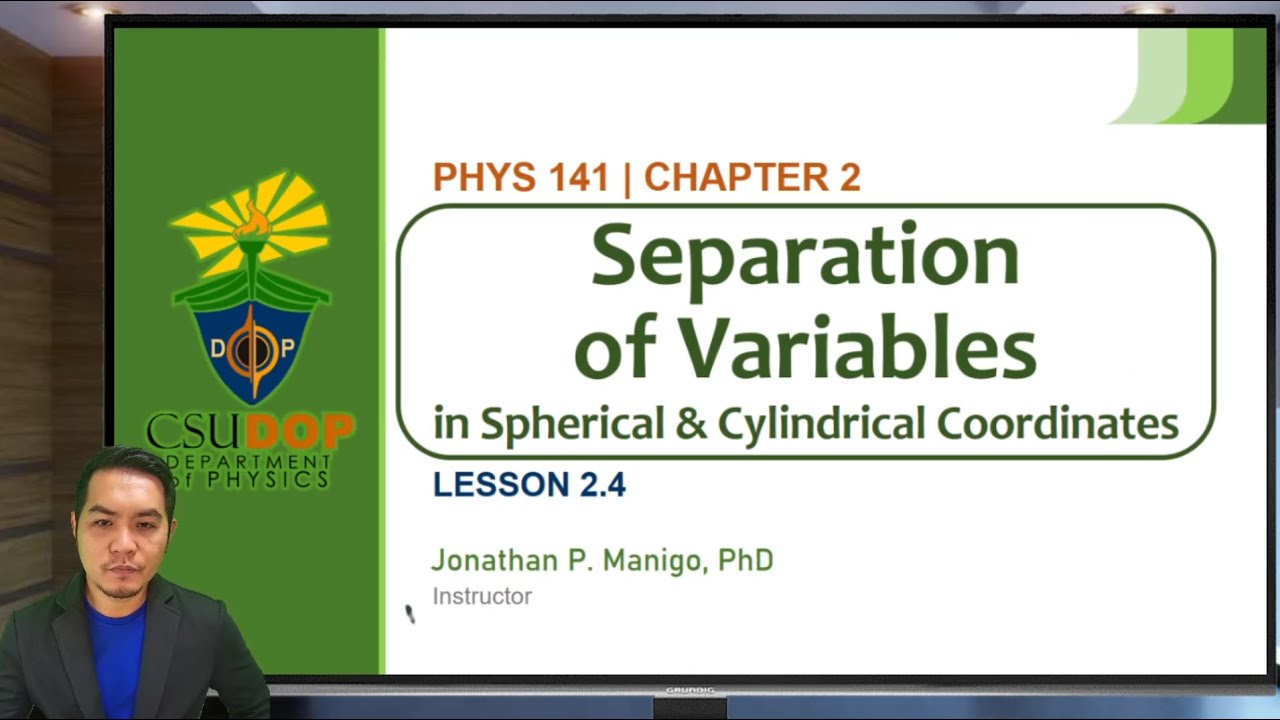 D P

CSUDOP
DEPARTMENT
of PHYSICS

PHYS 141 | CHAPTER 2

Separation of Variables
in Spherical & Cylindrical Coordinates

LESSON 2.4

Jonathan P. Manigo, PhD
Instructor

GRUNDIG